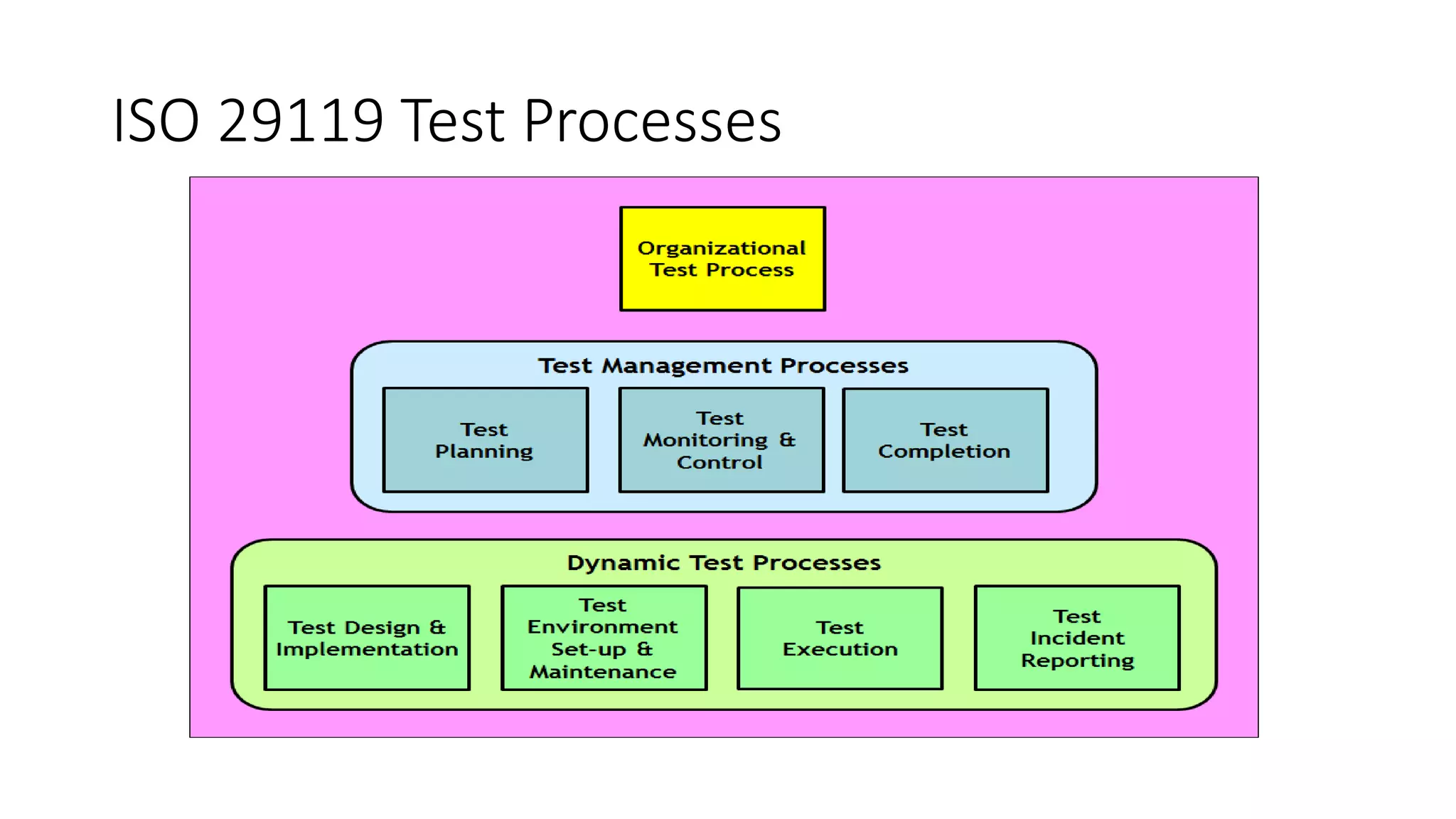 ISO 29119 Test Processes

Organizational Test Process

Test Management Processes

Test Planning

Test Monitoring & Control

Test Completion

Dynamic Test Processes

Test Design & Implementation

Test Environment Set-up & Maintenance

Test Execution

Test Incident Reporting